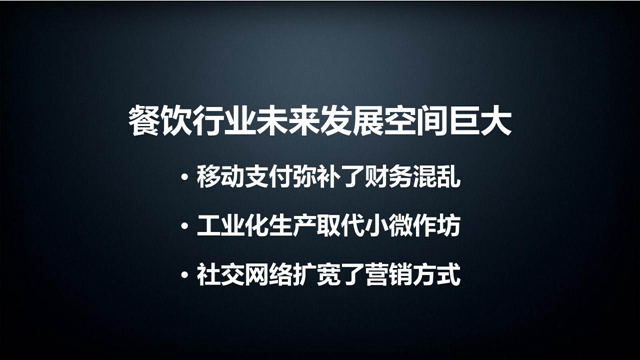 餐饮行业未来发展空间巨大

• 移动支付弥补了财务混乱

• 工业化生产取代小微作坊

• 社交网络扩宽了营销方式